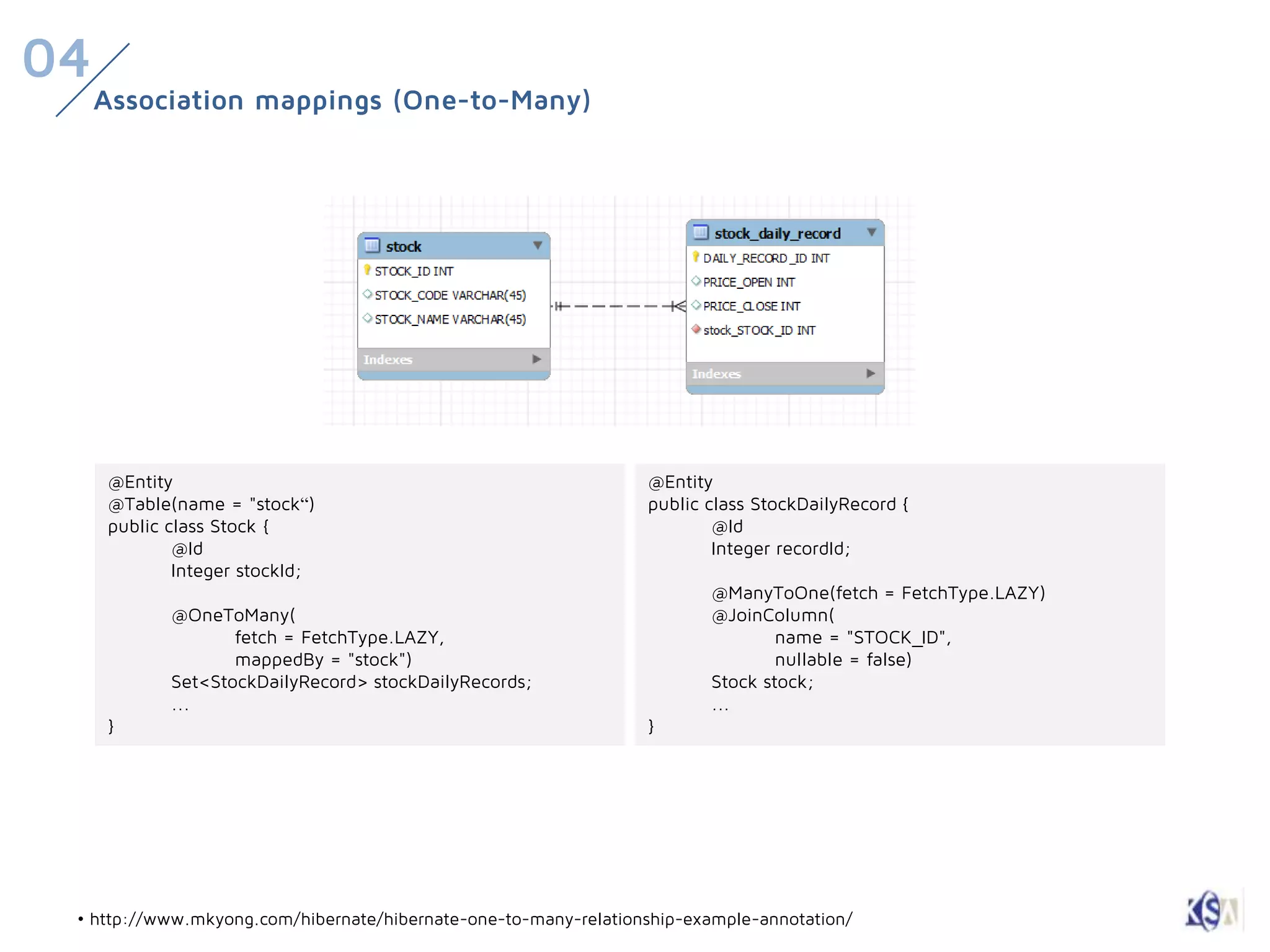 04
Association mappings (One-to-Many)

stock
STOCK_ID INT
STOCK_CODE VARCHAR(45)
STOCK_NAME VARCHAR(45)
Indexes

stock_daily_record
DAILY_RECORD_ID INT
PRICE_OPEN INT
PRICE_CLOSE INT
stock_STOCK_ID INT
Indexes

@Entity
@Table(name = "stock“)
public class Stock {
@Id
Integer stockId;

@OneToMany(
fetch = FetchType.LAZY,
mappedBy = "stock")
Set<StockDailyRecord> stockDailyRecords;
...
}

@Entity
public class StockDailyRecord {
@Id
Integer recordId;

@ManyToOne(fetch = FetchType.LAZY)
@JoinColumn(
name = "STOCK_ID",
nullable = false)
Stock stock;
...
}

• http://www.mkyong.com/hibernate/hibernate-one-to-many-relationship-example-annotation/

KSA